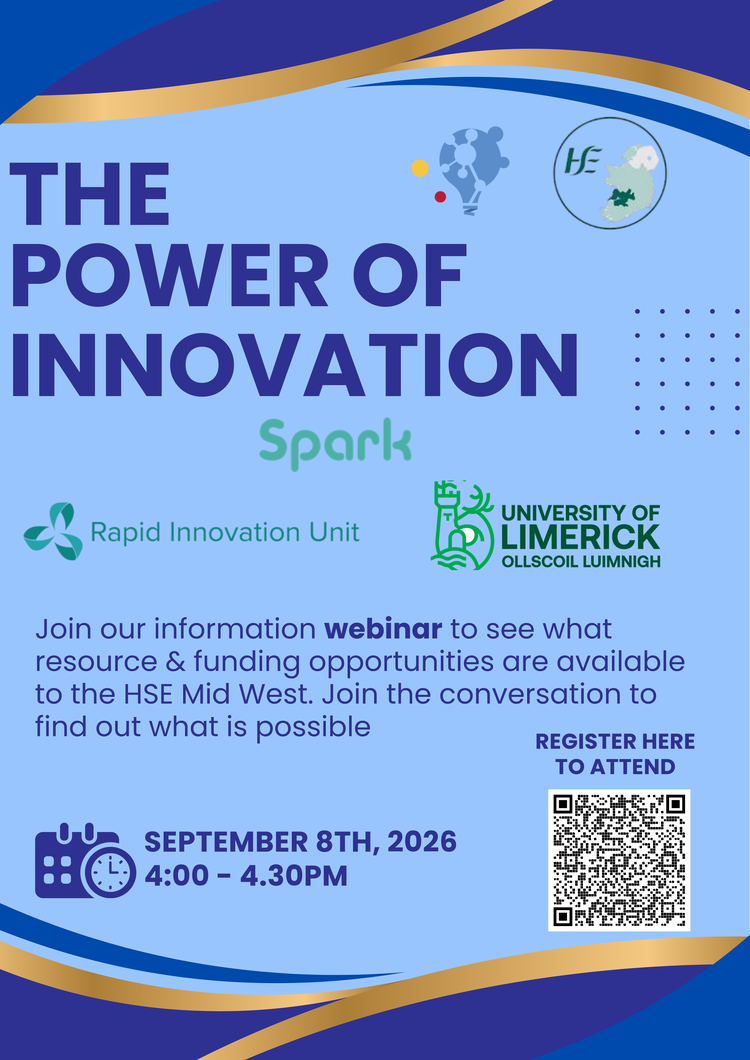 HSE

THE POWER OF INNOVATION

Spark

Rapid Innovation Unit

UNIVERSITY OF LIMERICK
OLLSCOIL LUIMNIGH

Join our information webinar to see what resource & funding opportunities are available to the HSE Mid West. Join the conversation to find out what is possible

REGISTER HERE TO ATTEND

SEPTEMBER 8TH, 2026
4:00 - 4.30PM